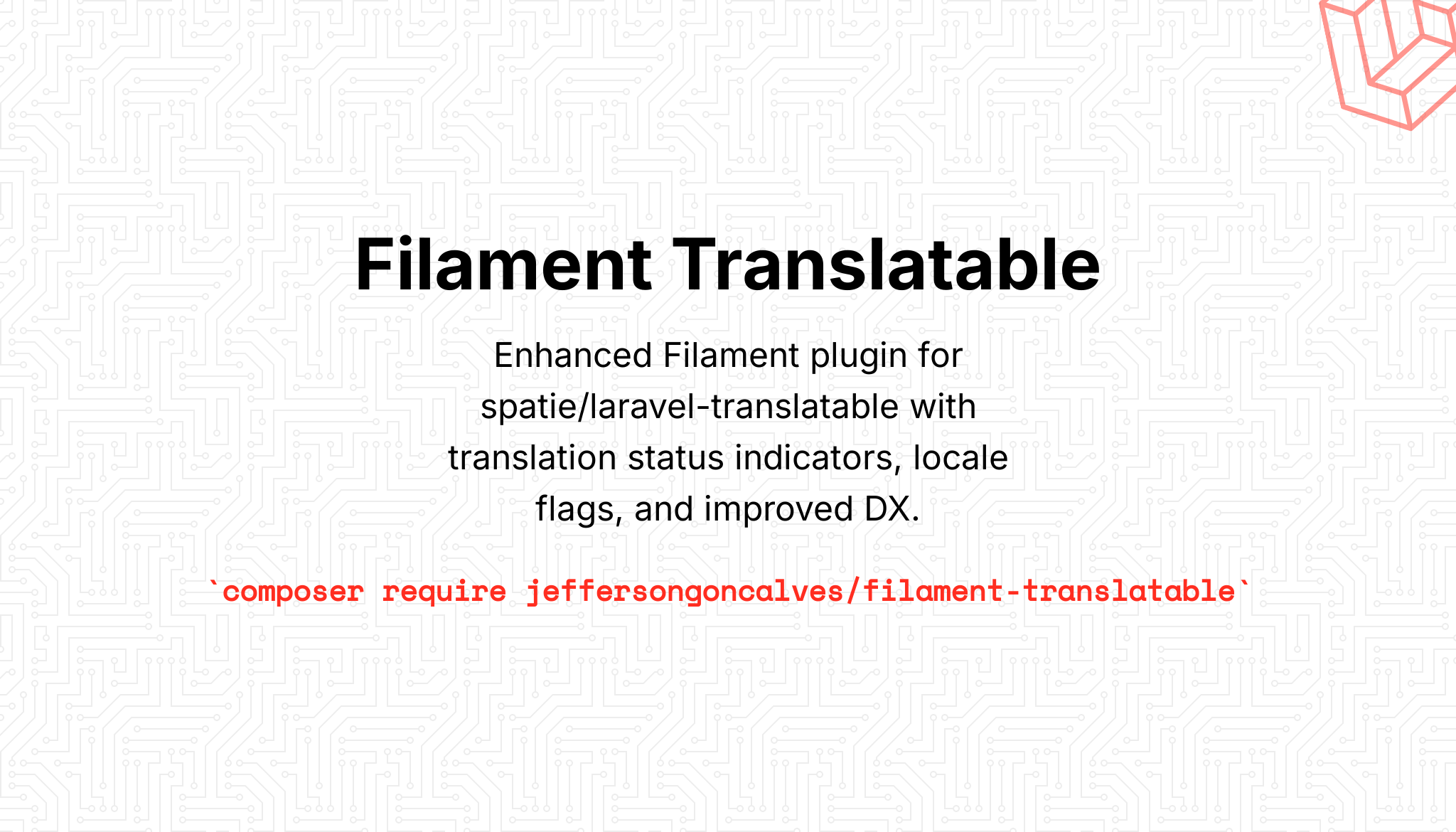 Filament Translatable

Enhanced Filament plugin for spatie/laravel-translatable with translation status indicators, locale flags, and improved DX.

`composer require jeffersongoncalves/filament-translatable`